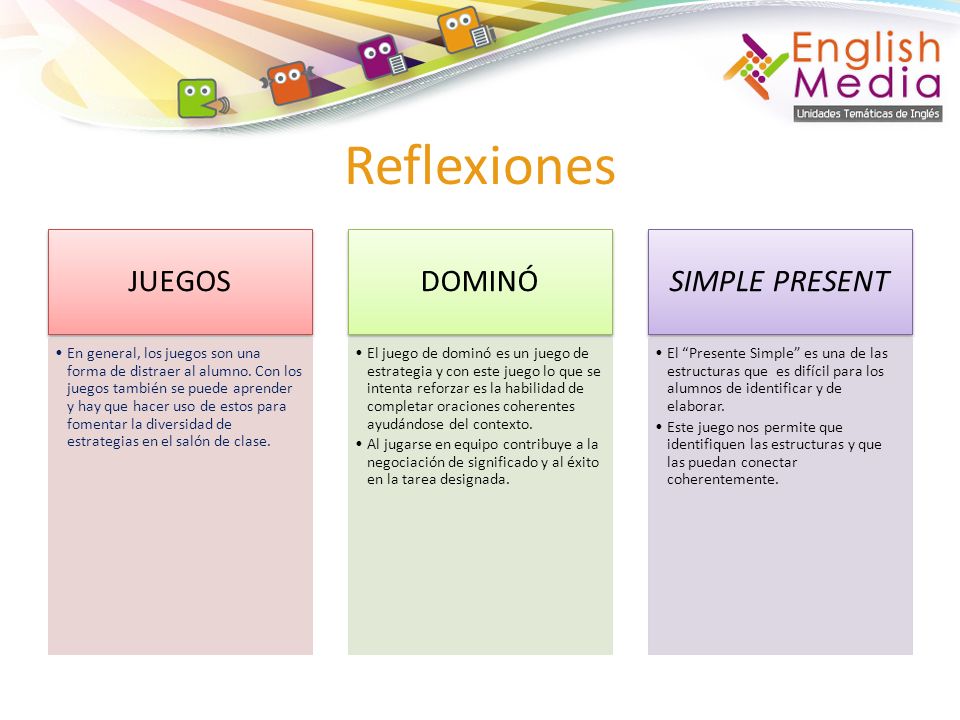 English Media
Unidades Temáticas de Inglés

Reflexiones

JUEGOS

• En general, los juegos son una forma de distraer al alumno. Con los juegos también se puede aprender y hay que hacer uso de estos para fomentar la diversidad de estrategias en el salón de clase.

DOMINÓ

• El juego de dominó es un juego de estrategia y con este juego lo que se intenta reforzar es la habilidad de completar oraciones coherentes ayudándose del contexto.
• Al jugarse en equipo contribuye a la negociación de significado y al éxito en la tarea designada.

SIMPLE PRESENT

• El "Presente Simple" es una de las estructuras que es difícil para los alumnos de identificar y de elaborar.
• Este juego nos permite que identifiquen las estructuras y que las puedan conectar coherentemente.